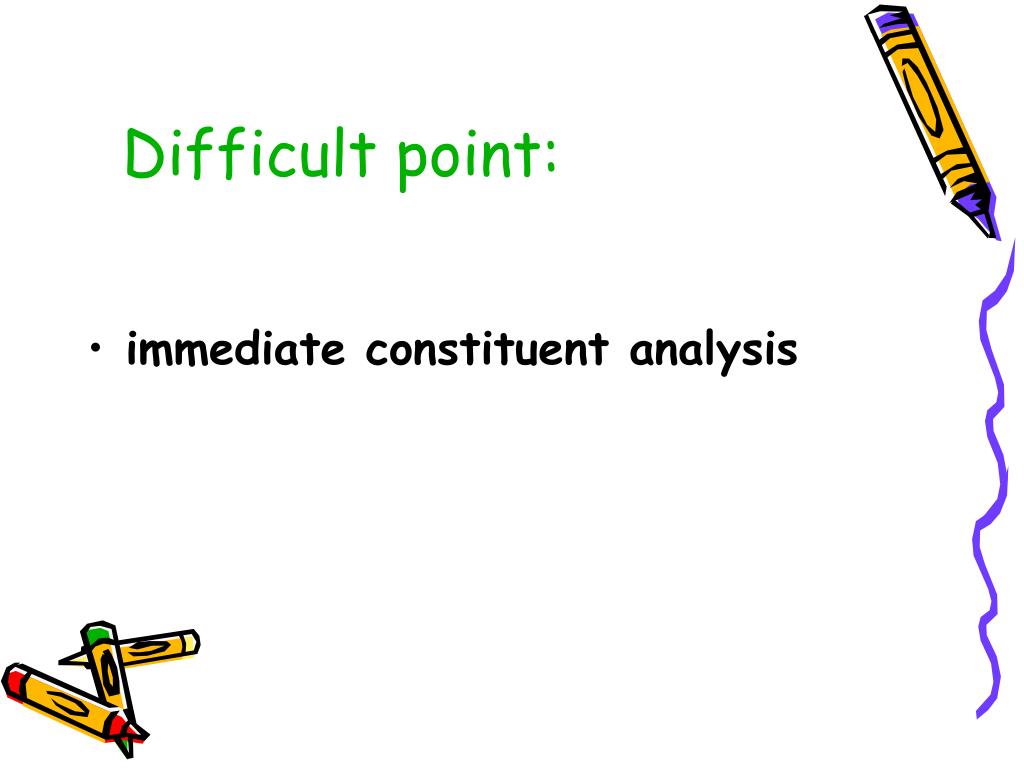 Difficult point:

• immediate constituent analysis